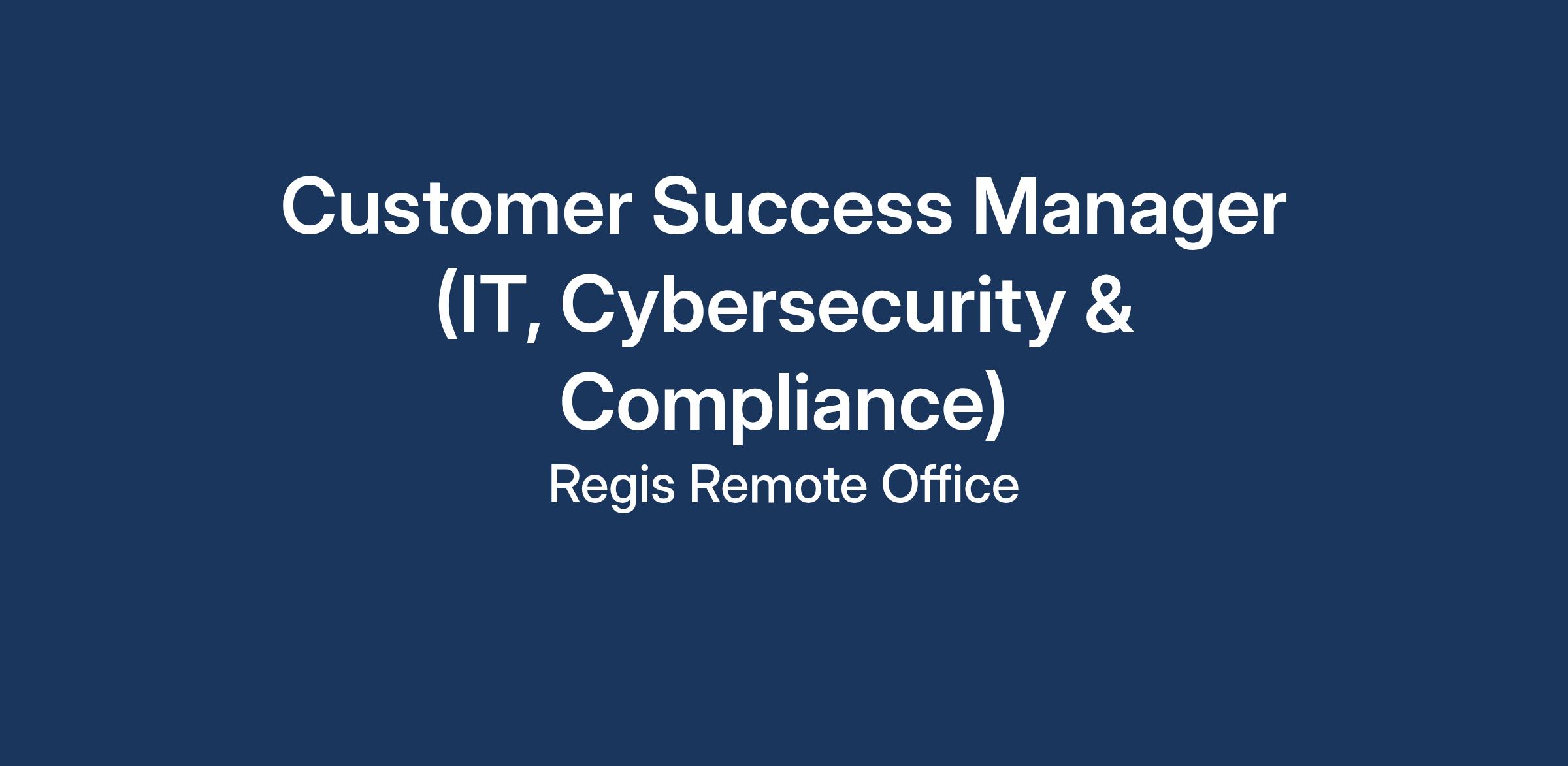 Customer Success Manager (IT, Cybersecurity & Compliance)

Regis Remote Office